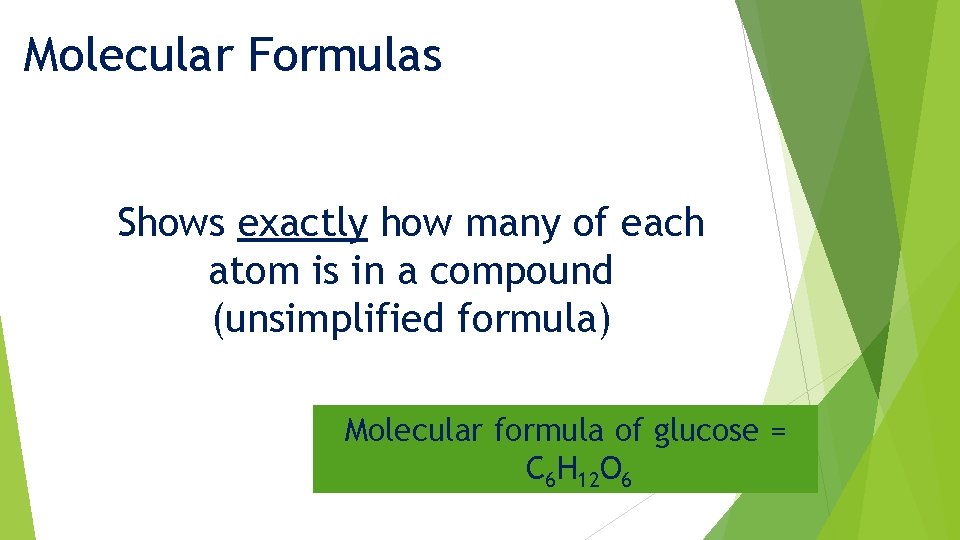 Molecular Formulas

Shows exactly how many of each atom is in a compound (unsimplified formula)

Molecular formula of glucose = $C_6H_{12}O_6$